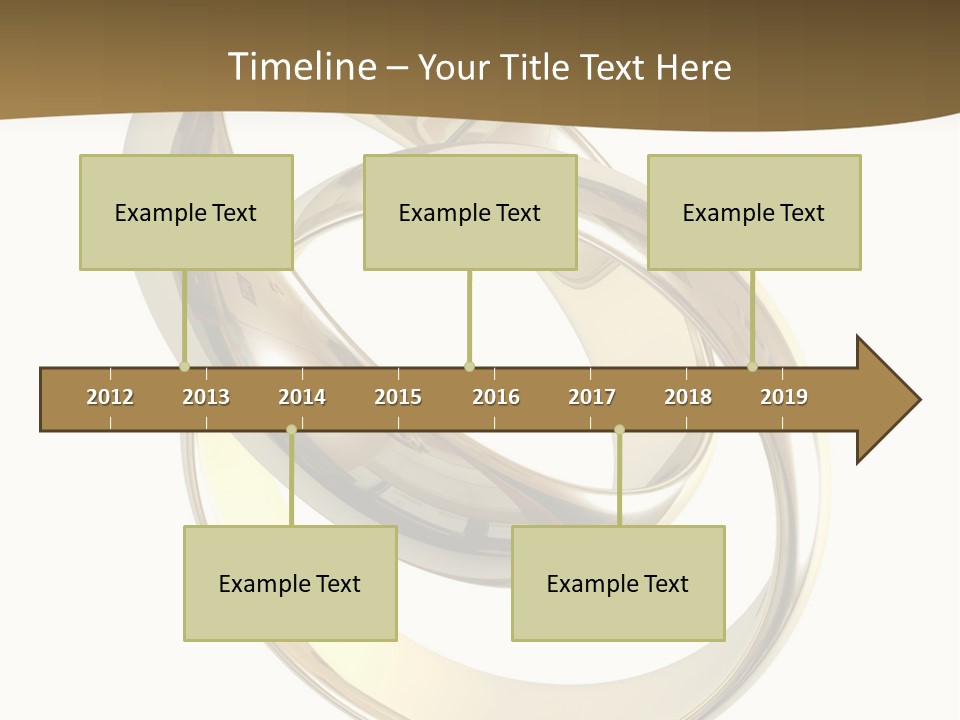 Timeline – Your Title Text Here

Example Text

Example Text

Example Text

2012 2013 2014 2015 2016 2017 2018 2019

Example Text

Example Text